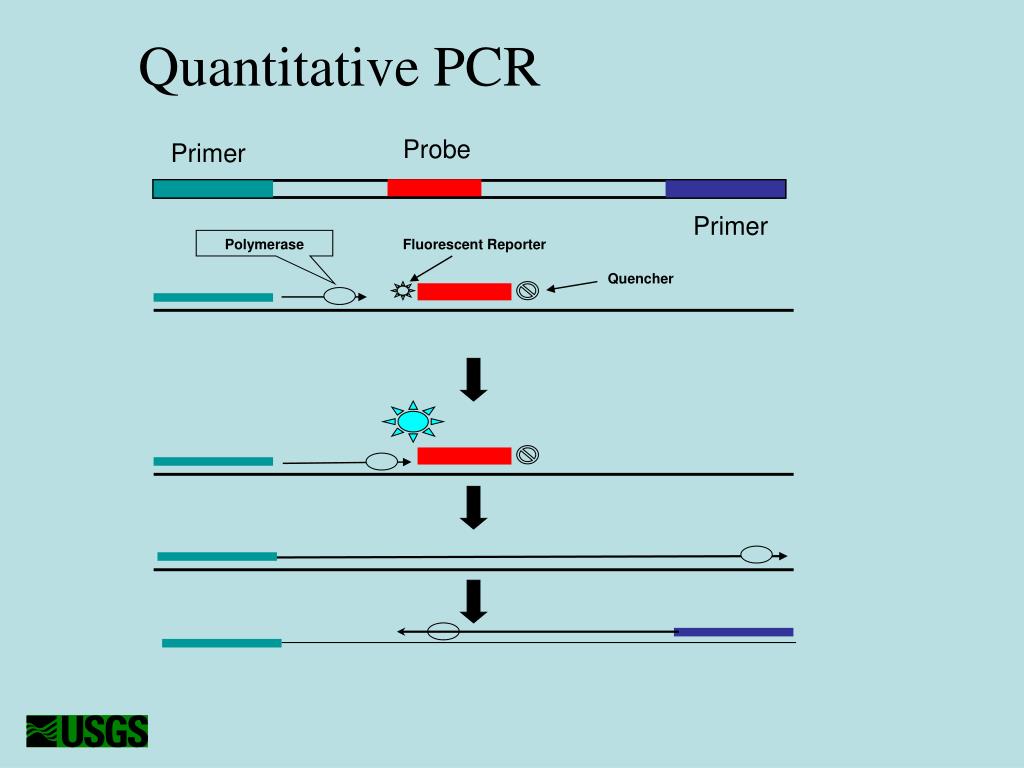 Quantitative PCR

Primer

Probe

Primer

Polymerase

Fluorescent Reporter

Quencher

USGS